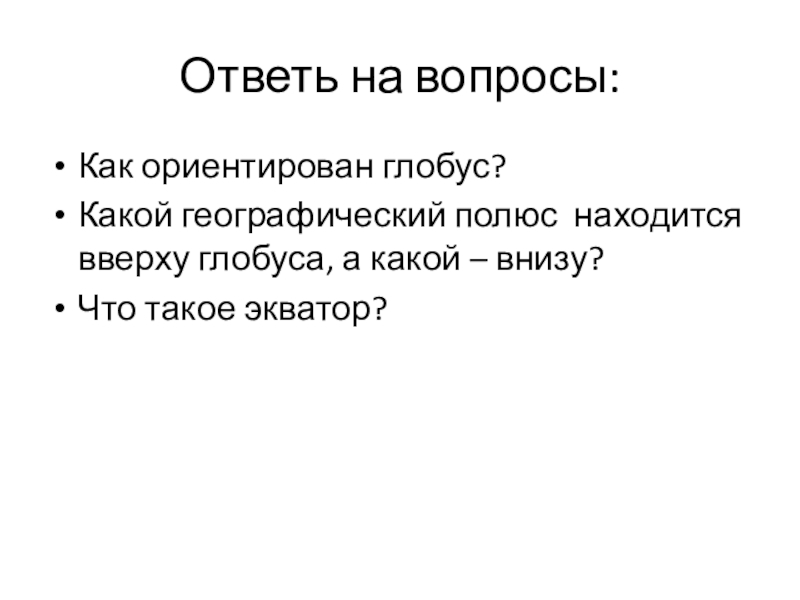 Ответь на вопросы:

• Как ориентирован глобус?
• Какой географический полюс находится вверху глобуса, а какой – внизу?
• Что такое экватор?